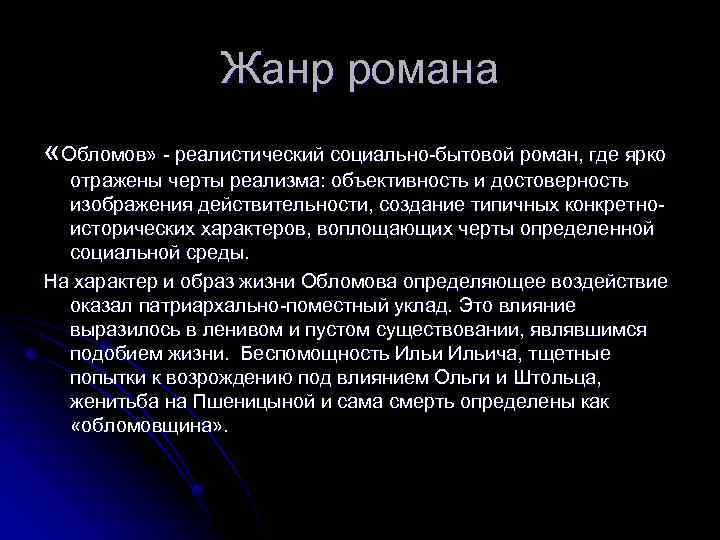 Жанр романа

«Обломов» - реалистический социально-бытовой роман, где ярко отражены черты реализма: объективность и достоверность изображения действительности, создание типичных конкретно-исторических характеров, воплощающих черты определенной социальной среды.

На характер и образ жизни Обломова определяющее воздействие оказал патриархально-поместный уклад. Это влияние выразилось в ленивом и пустом существовании, являвшимся подобием жизни. Беспомощность Ильи Ильича, тщетные попытки к возрождению под влиянием Ольги и Штольца, женитьба на Пшеницыной и сама смерть определены как «обломовщина».